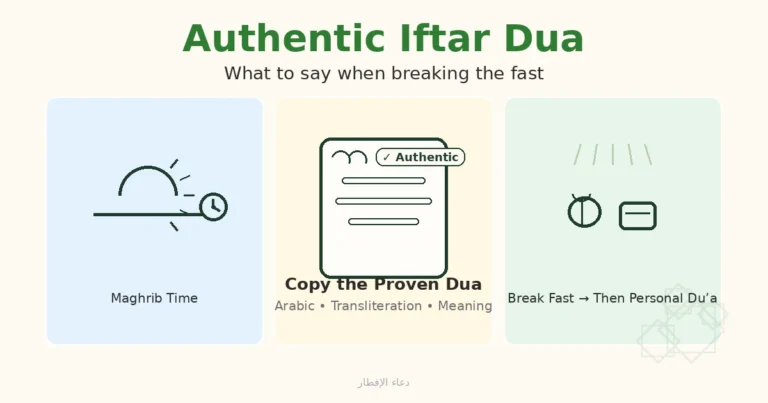 Authentic Iftar Dua

What to say when breaking the fast

Maghrib Time

✓ Authentic

Copy the Proven Dua

Arabic • Transliteration • Meaning

Break Fast → Then Personal Du'a

دعاء الإفطار